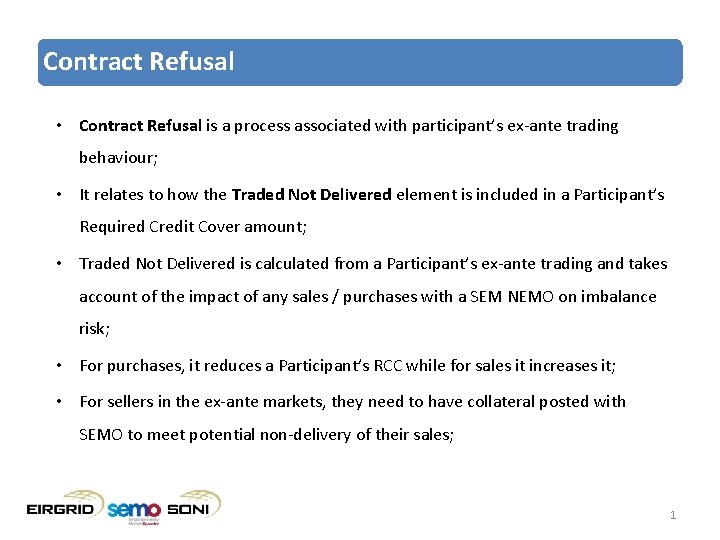 Contract Refusal

• Contract Refusal is a process associated with participant's ex-ante trading behaviour;

• It relates to how the Traded Not Delivered element is included in a Participant's Required Credit Cover amount;

• Traded Not Delivered is calculated from a Participant's ex-ante trading and takes account of the impact of any sales / purchases with a SEM NEMO on imbalance risk;

• For purchases, it reduces a Participant's RCC while for sales it increases it;

• For sellers in the ex-ante markets, they need to have collateral posted with SEMO to meet potential non-delivery of their sales;

EIRGRID semo SONI

1